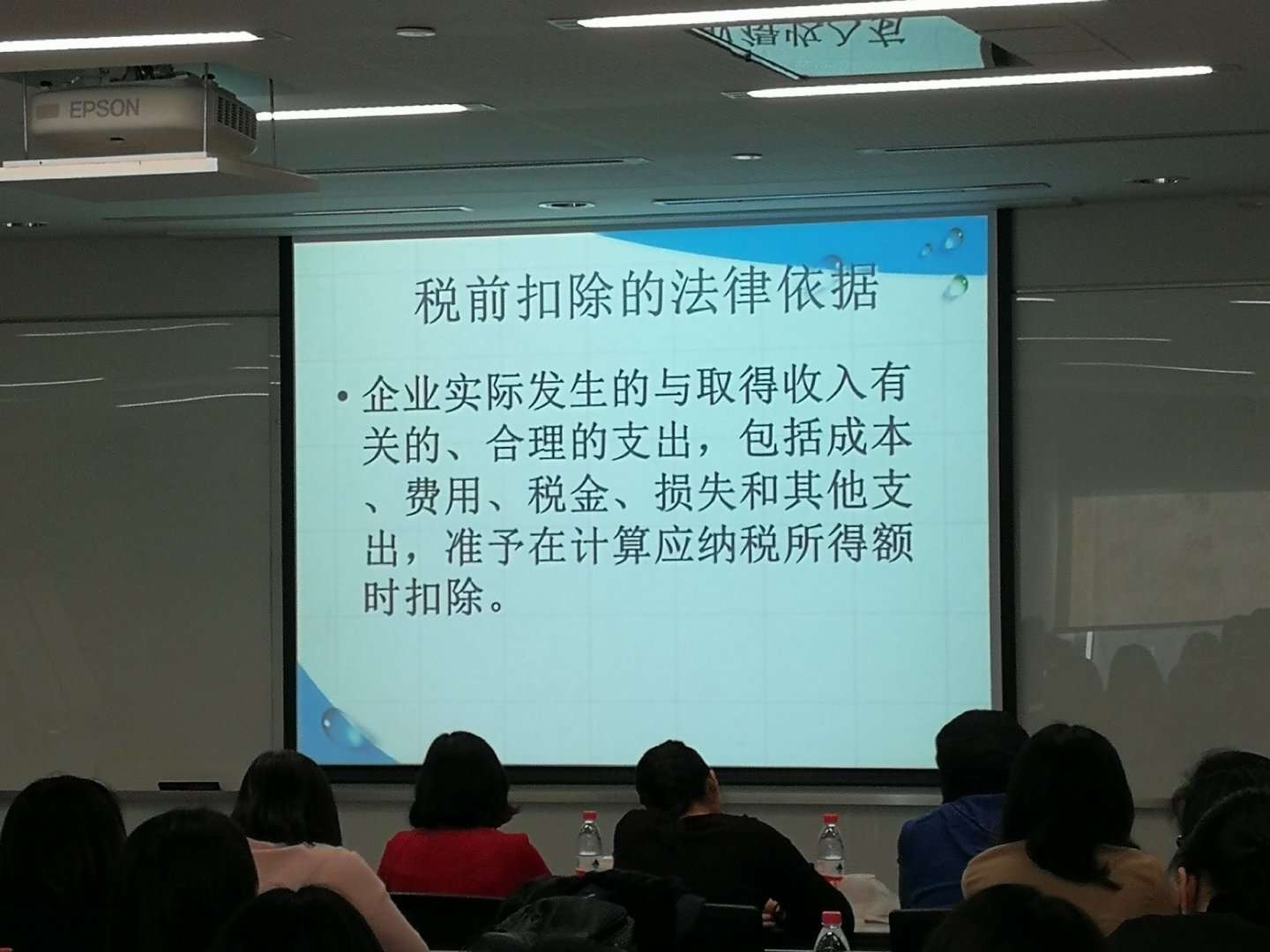 EPSON

税前扣除的法律依据

• 企业实际发生的与取得收入有关的、合理的支出，包括成本、费用、税金、损失和其他支出，准予在计算应纳税所得额时扣除。